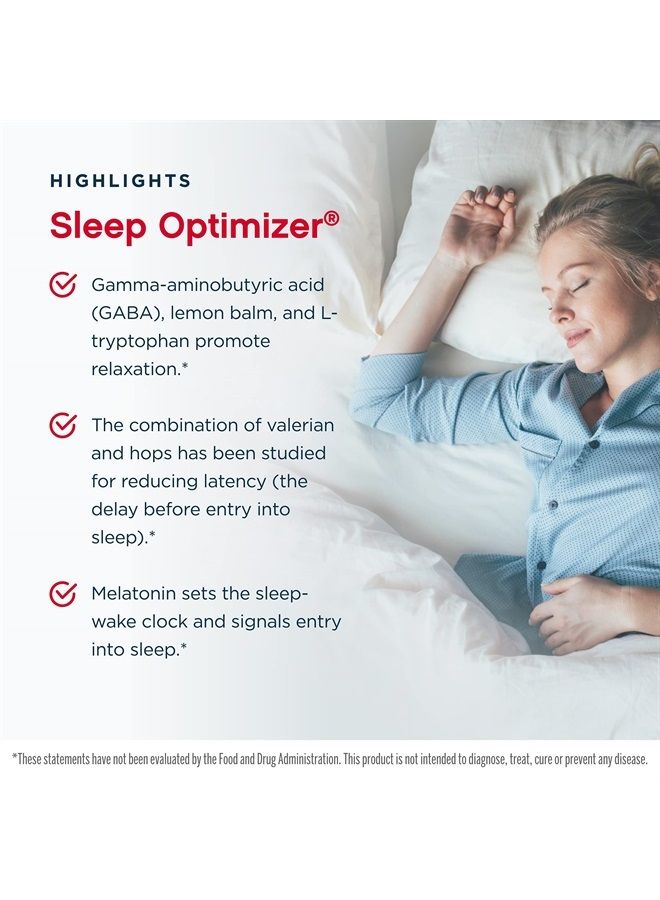 HIGHLIGHTS

Sleep Optimizer®

Gamma-aminobutyric acid (GABA), lemon balm, and L-tryptophan promote relaxation.*

The combination of valerian and hops has been studied for reducing latency (the delay before entry into sleep).*

Melatonin sets the sleep-wake clock and signals entry into sleep.*

*These statements have not been evaluated by the Food and Drug Administration. This product is not intended to diagnose, treat, cure or prevent any disease.